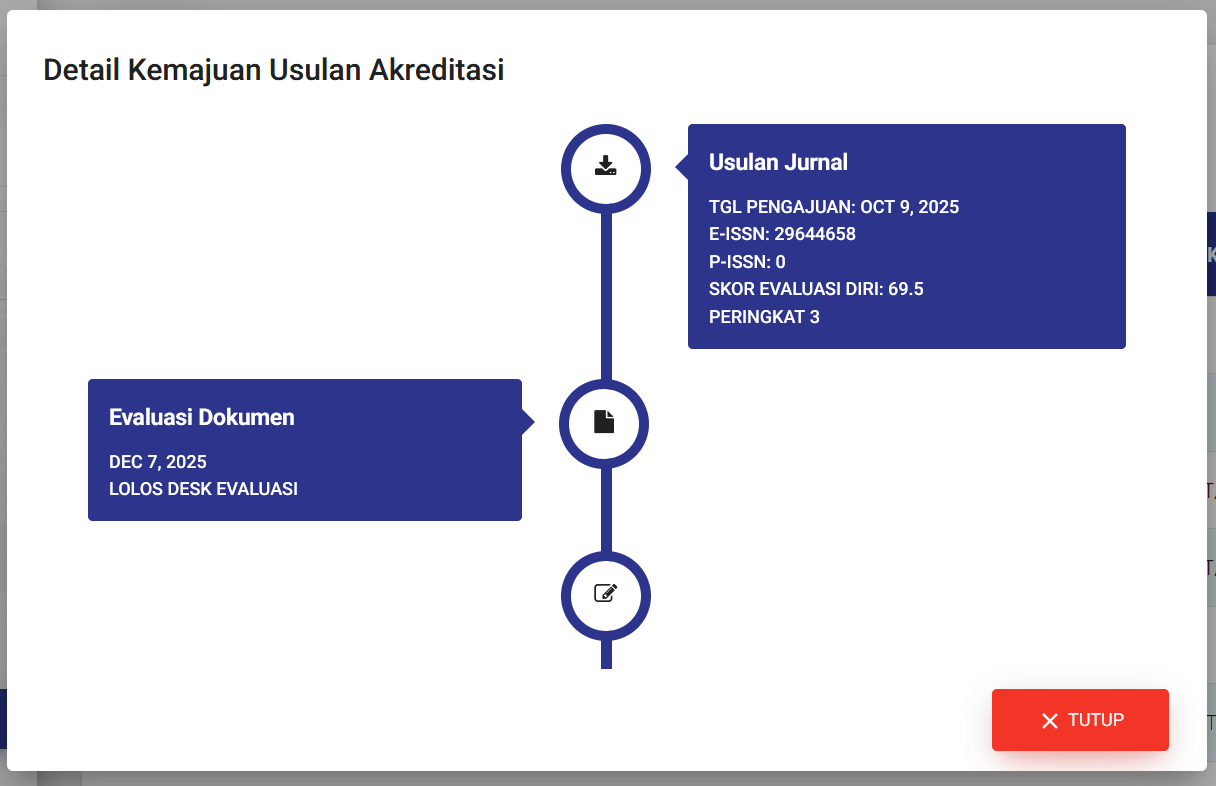 Detail Kemajuan Usulan Akreditasi

Usulan Jurnal

TGL PENGAJUAN: OCT 9, 2025
E-ISSN: 29644658
P-ISSN: 0
SKOR EVALUASI DIRI: 69.5
PERINGKAT 3

Evaluasi Dokumen

DEC 7, 2025
LOLOS DESK EVALUASI

TUTUP